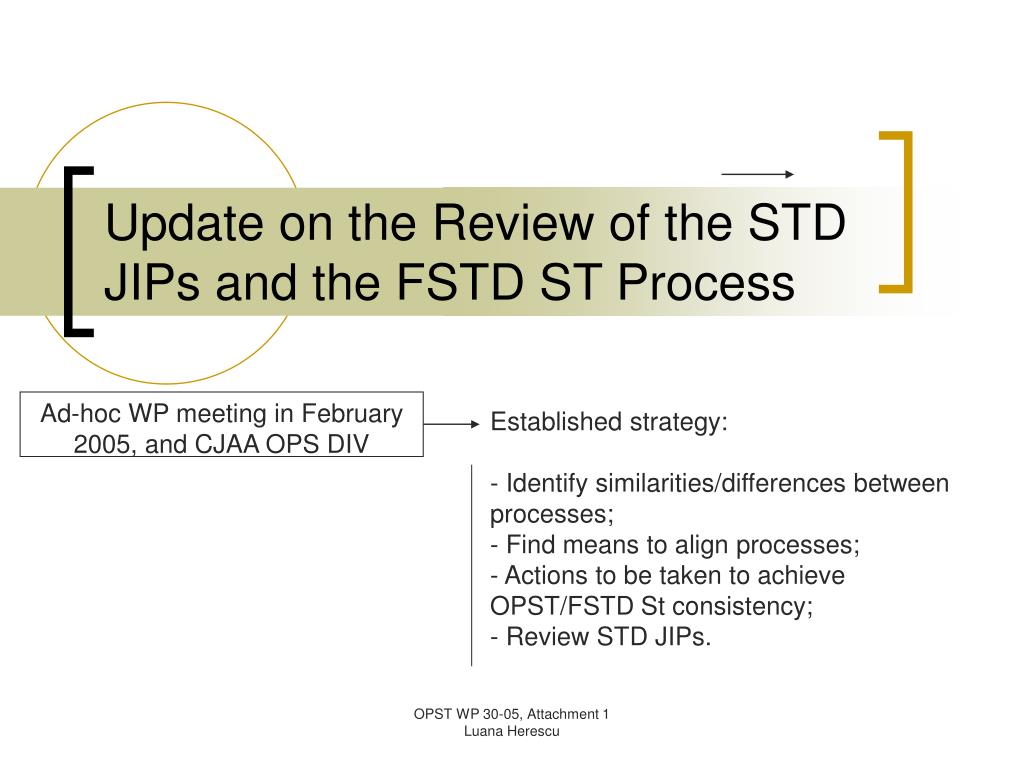 Update on the Review of the STD JIPs and the FSTD ST Process

Ad-hoc WP meeting in February 2005, and CJAA OPS DIV

Established strategy:

- Identify similarities/differences between processes;
- Find means to align processes;
- Actions to be taken to achieve OPST/FSTD St consistency;
- Review STD JIPs.

OPST WP 30-05, Attachment 1
Luana Herescu